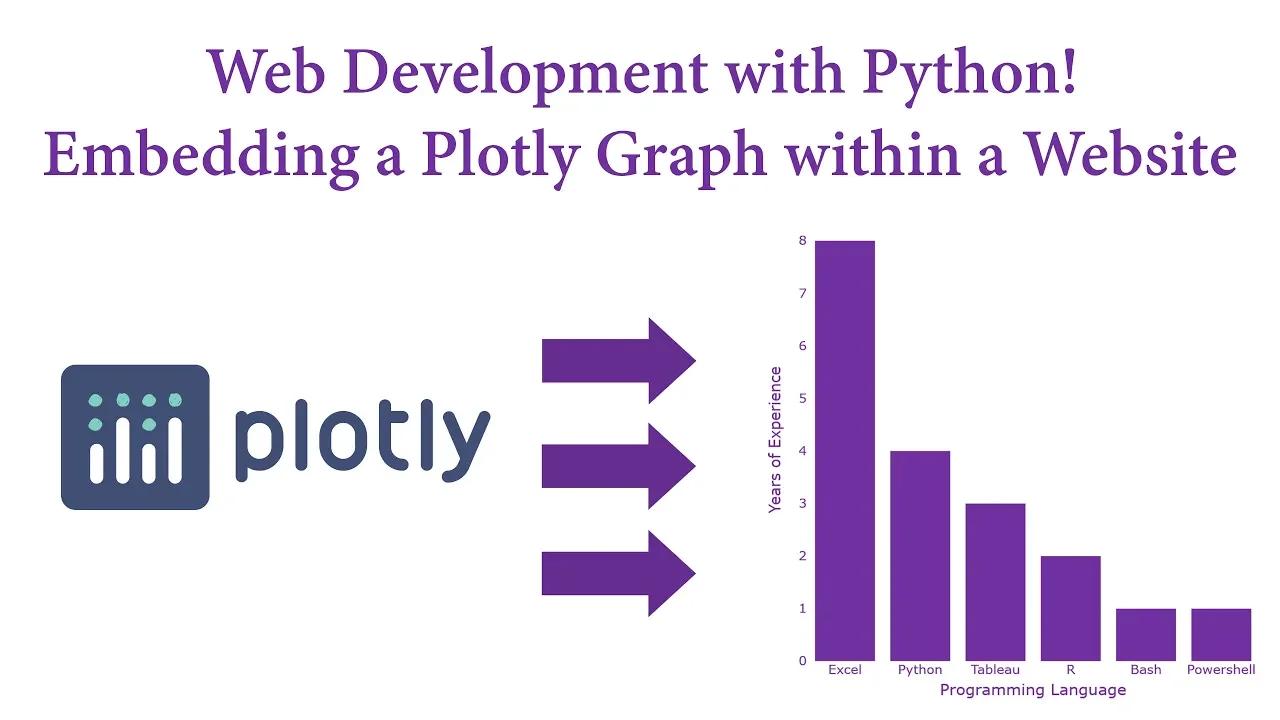 Web Development with Python!
Embedding a Plotly Graph within a Website

plotly

8
7
6
5
4
3
2
1
0

Years of Experience

Excel
Python
Tableau
R
Bash
Powershell

Programming Language